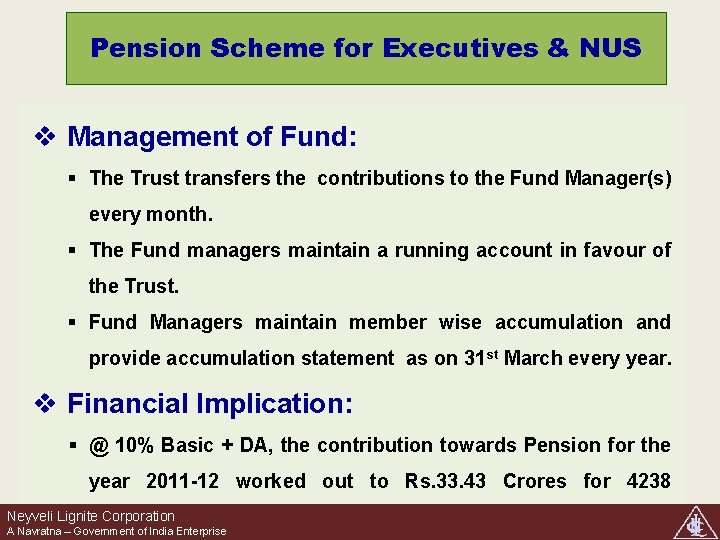 Pension Scheme for Executives & NUS

❖ Management of Fund:

▪ The Trust transfers the contributions to the Fund Manager(s) every month.

▪ The Fund managers maintain a running account in favour of the Trust.

▪ Fund Managers maintain member wise accumulation and provide accumulation statement as on 31$^{st}$ March every year.

❖ Financial Implication:

▪ @ 10% Basic + DA, the contribution towards Pension for the year 2011-12 worked out to Rs.33.43 Crores for 4238

Neyveli Lignite Corporation
A Navratna – Government of India Enterprise